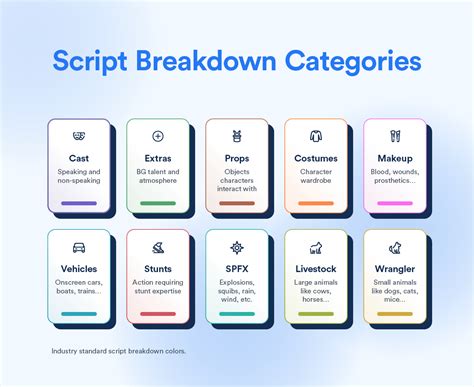 Script Breakdown Categories

Cast
Speaking and non-speaking

Extras
BG talent and atmosphere

Props
Objects characters interact with

Costumes
Character wardrobe

Makeup
Blood, wounds, prosthetics...

Vehicles
Onscreen cars, boats, trains...

Stunts
Action requiring stunt expertise

SPFX
Explosions, squibs, rain, wind, etc.

Livestock
Large animals like cows, horses...

Wrangler
Small animals like dogs, cats, mice...

Industry standard script breakdown colors.